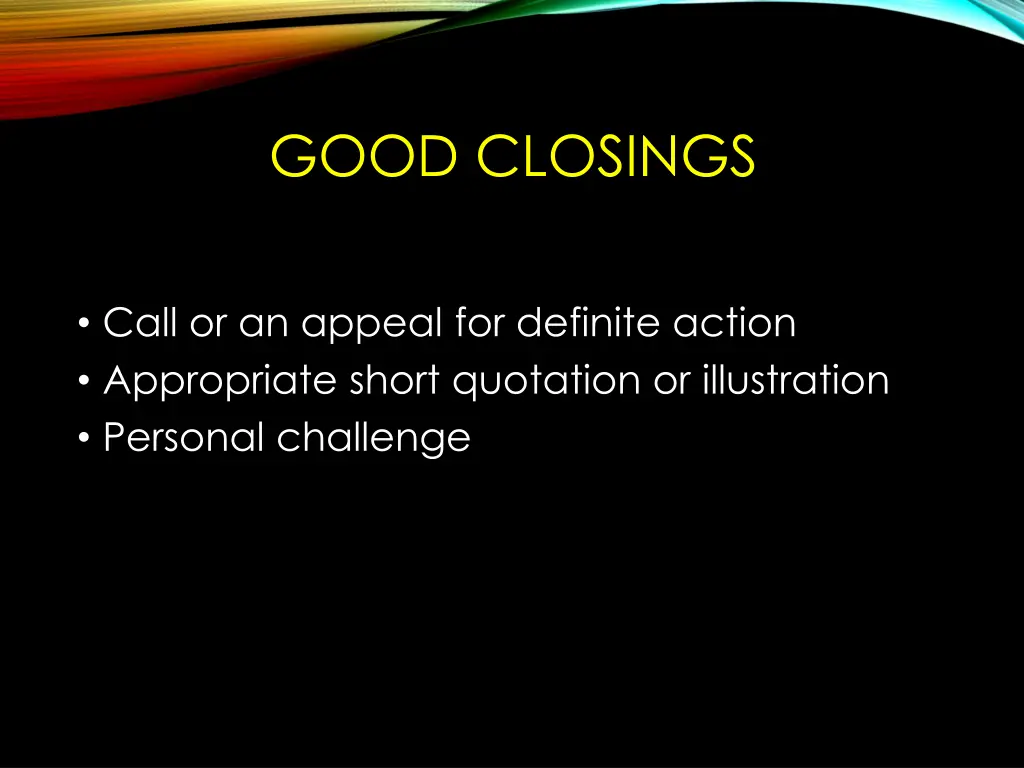 GOOD CLOSINGS

• Call or an appeal for definite action
• Appropriate short quotation or illustration
• Personal challenge